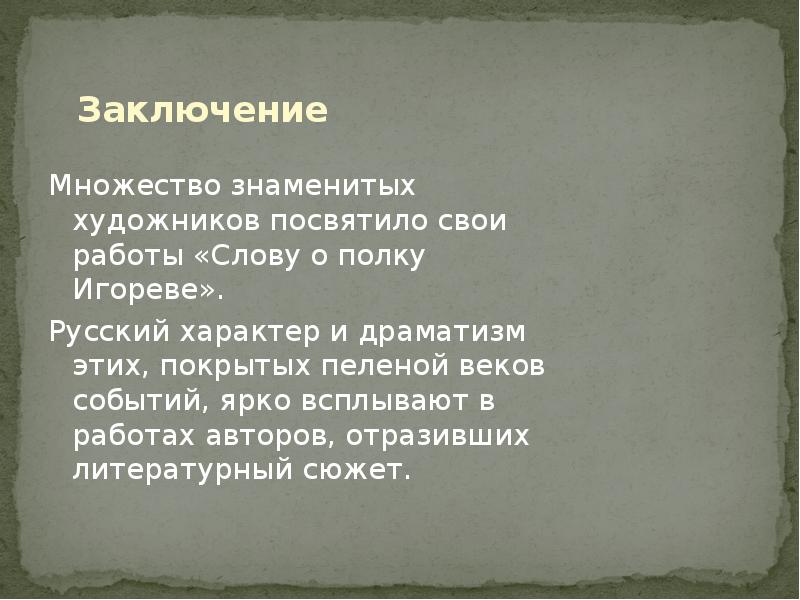 Заключение

Множество знаменитых художников посвятило свои работы «Слову о полку Игореве».

Русский характер и драматизм этих, покрытых пеленой веков событий, ярко всплывают в работах авторов, отразивших литературный сюжет.